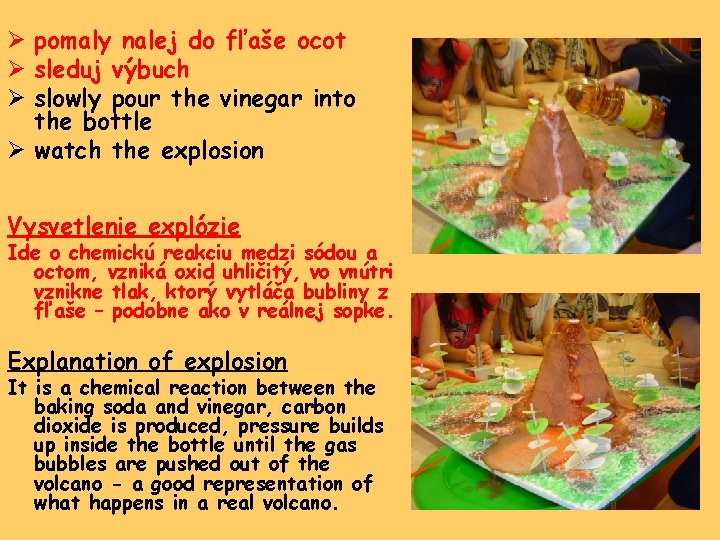 ➢ pomaly nalej do fľaše ocot
➢ sleduj výbuch
➢ slowly pour the vinegar into the bottle
➢ watch the explosion

Vysvetlenie explózie
Ide o chemickú reakciu medzi sódou a octom, vzniká oxid uhličitý, vo vnútri vznikne tlak, ktorý vytláča bubliny z fľaše – podobne ako v reálnej sopke.

Explanation of explosion
It is a chemical reaction between the baking soda and vinegar, carbon dioxide is produced, pressure builds up inside the bottle until the gas bubbles are pushed out of the volcano - a good representation of what happens in a real volcano.